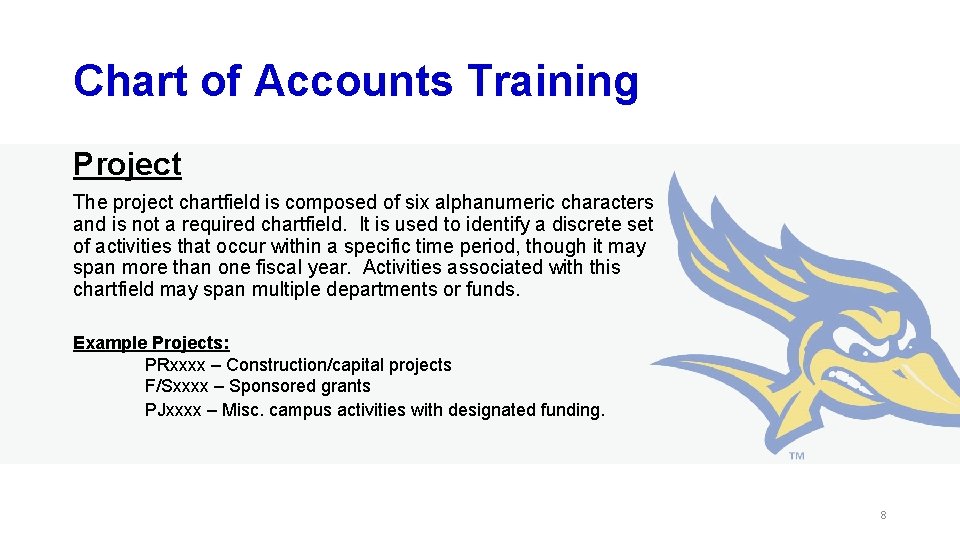 Chart of Accounts Training

Project

The project chartfield is composed of six alphanumeric characters and is not a required chartfield. It is used to identify a discrete set of activities that occur within a specific time period, though it may span more than one fiscal year. Activities associated with this chartfield may span multiple departments or funds.

Example Projects:
PRxxxx – Construction/capital projects
F/Sxxxx – Sponsored grants
PJxxxx – Misc. campus activities with designated funding.

TM

8